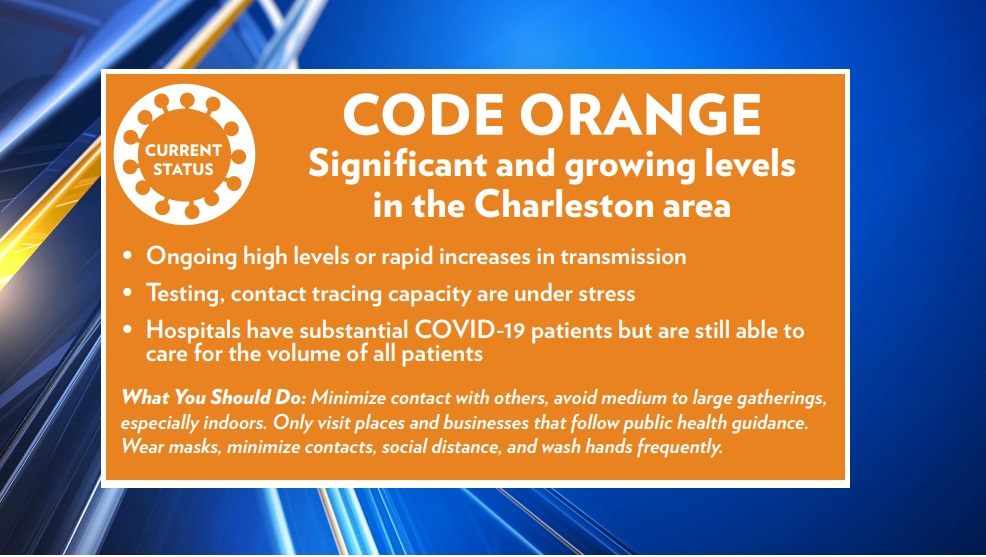 CURRENT STATUS

CODE ORANGE
Significant and growing levels in the Charleston area

• Ongoing high levels or rapid increases in transmission
• Testing, contact tracing capacity are under stress
• Hospitals have substantial COVID-19 patients but are still able to care for the volume of all patients

What You Should Do: Minimize contact with others, avoid medium to large gatherings, especially indoors. Only visit places and businesses that follow public health guidance. Wear masks, minimize contacts, social distance, and wash hands frequently.